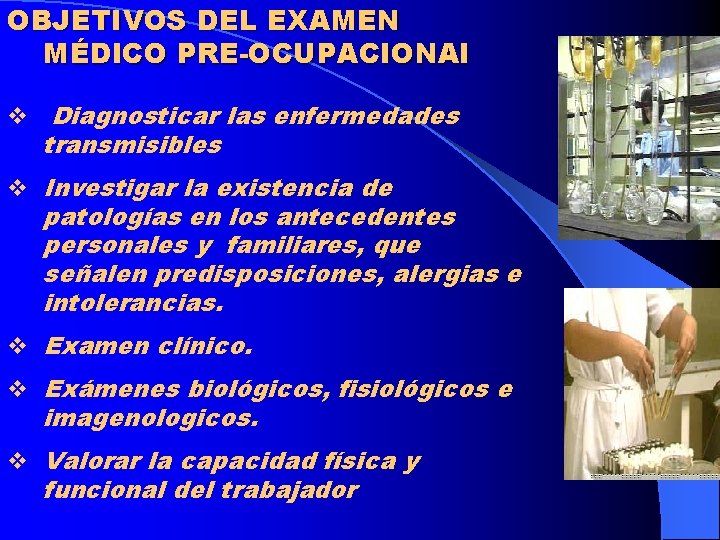 OBJETIVOS DEL EXAMEN MÉDICO PRE-OCUPACIONAI

❖ Diagnosticar las enfermedades transmisibles

❖ Investigar la existencia de patologías en los antecedentes personales y familiares, que señalen predisposiciones, alergias e intolerancias.

❖ Examen clínico.

❖ Exámenes biológicos, fisiológicos e imagenologicos.

❖ Valorar la capacidad física y funcional del trabajador